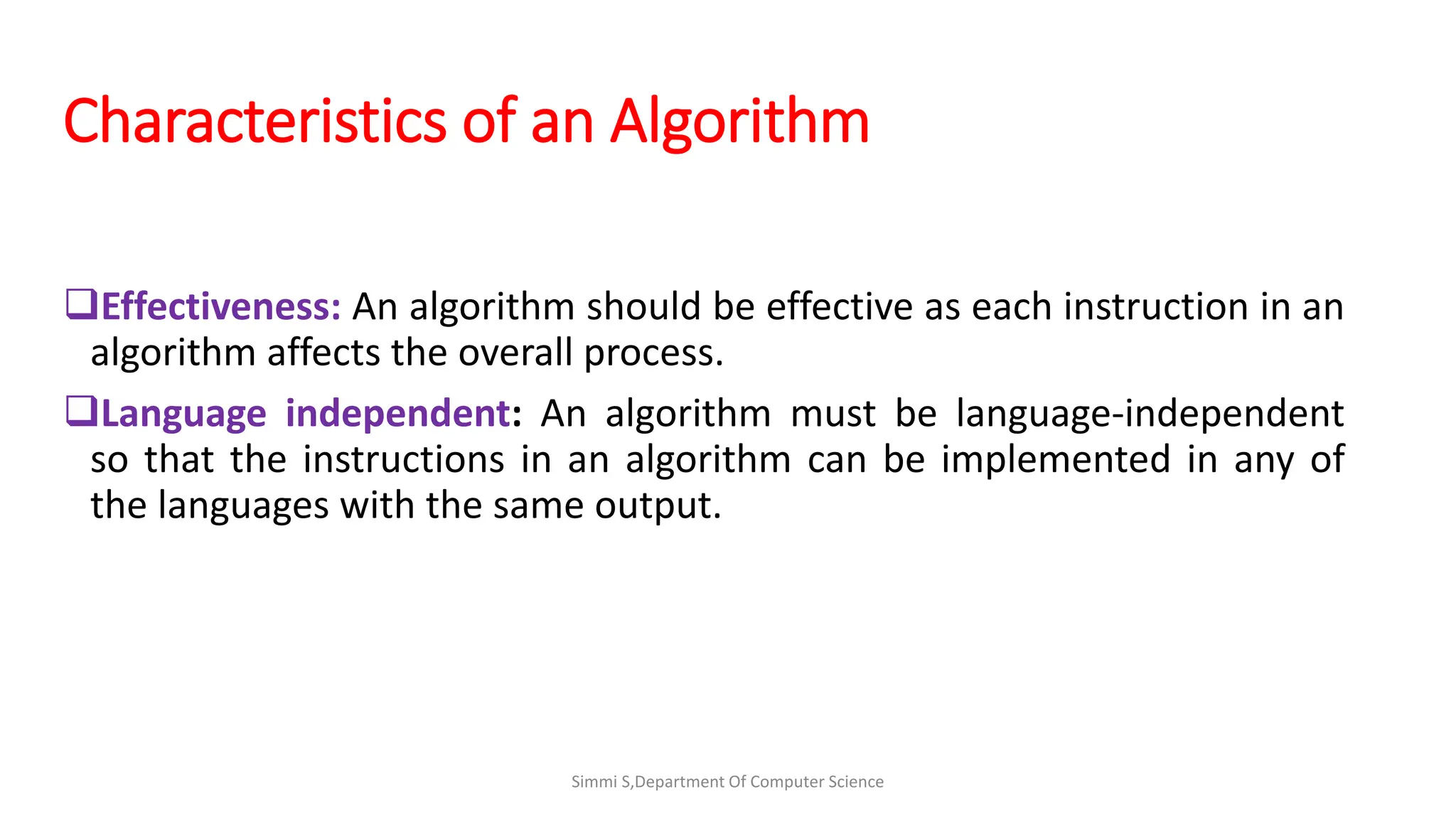 Characteristics of an Algorithm

❑Effectiveness: An algorithm should be effective as each instruction in an algorithm affects the overall process.

❑Language independent: An algorithm must be language-independent so that the instructions in an algorithm can be implemented in any of the languages with the same output.

Simmi S,Department Of Computer Science